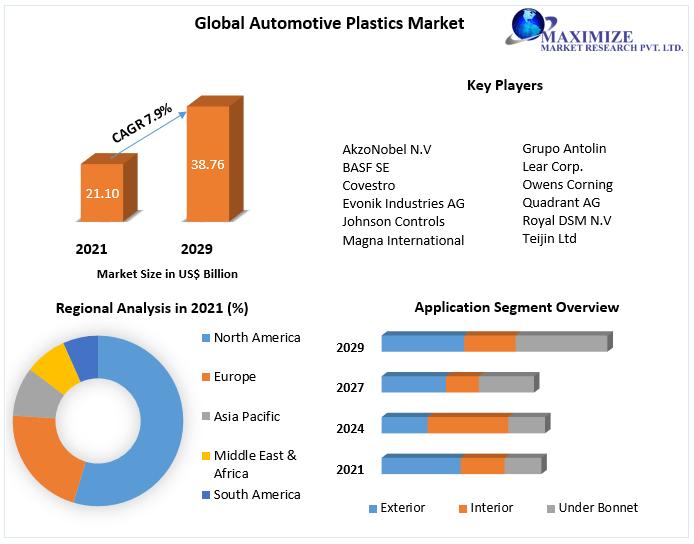 Global Automotive Plastics Market

MAXIMIZE
MARKET RESEARCH PVT. LTD.

CAGR 7.9%

21.10

38.76

2021

2029

Market Size in US$ Billion

Key Players

AkzoNobel N.V
BASF SE
Covestro
Evonik Industries AG
Johnson Controls
Magna International

Grupo Antolin
Lear Corp.
Owens Corning
Quadrant AG
Royal DSM N.V
Teijin Ltd

Regional Analysis in 2021 (%)

North America
Europe
Asia Pacific
Middle East & Africa
South America

Application Segment Overview

2029
2027
2024
2021

Exterior
Interior
Under Bonnet